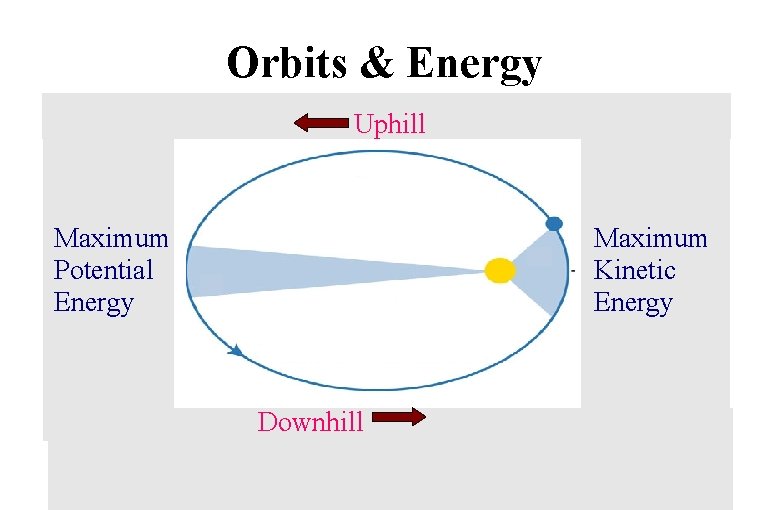 Orbits & Energy

Uphill

Maximum Potential Energy

Maximum Kinetic Energy

Downhill